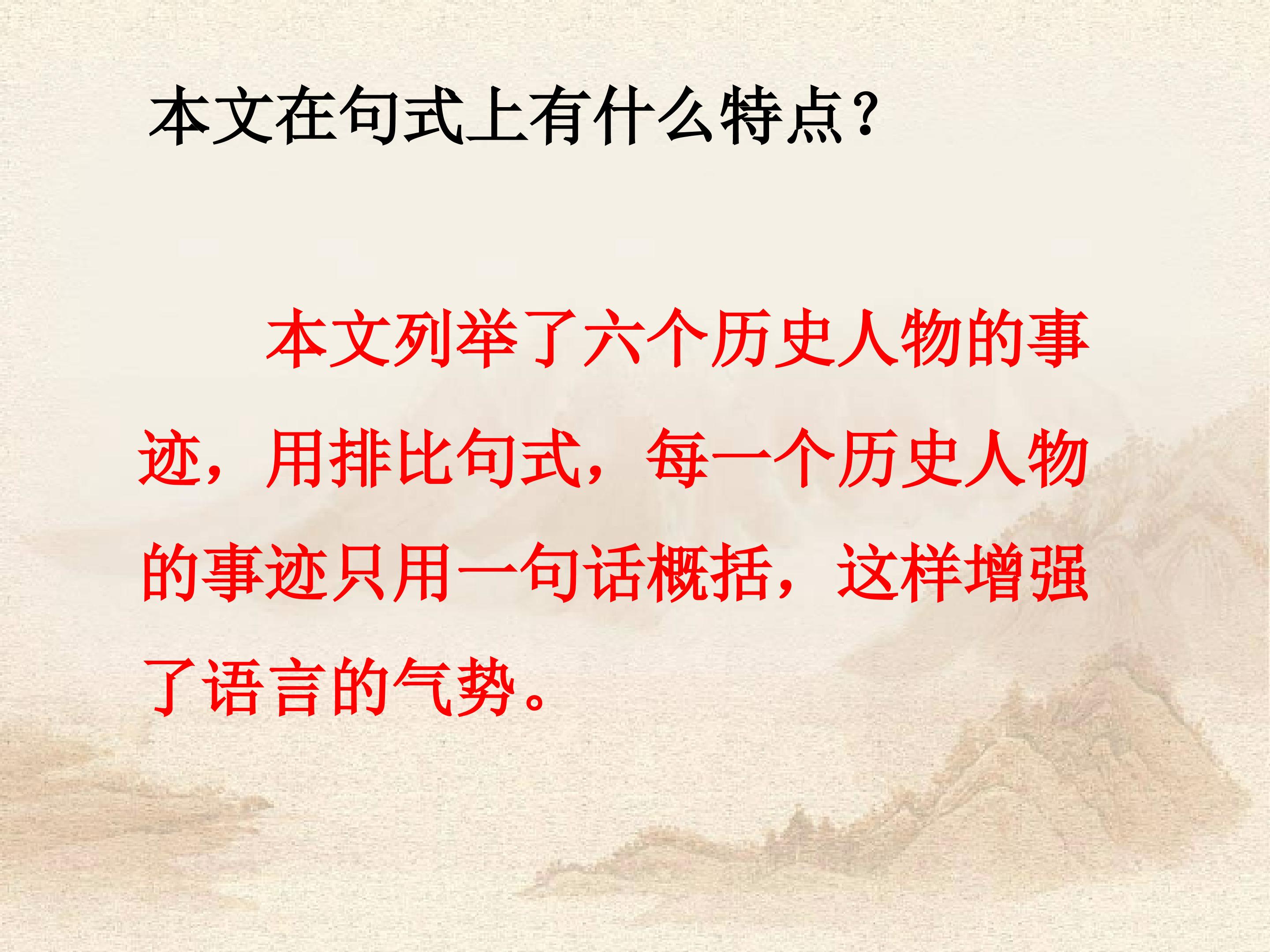 本文在句式上有什么特点？

本文列举了六个历史人物的事迹，用排比句式，每一个历史人物的事迹只用一句话概括，这样增强了语言的气势。